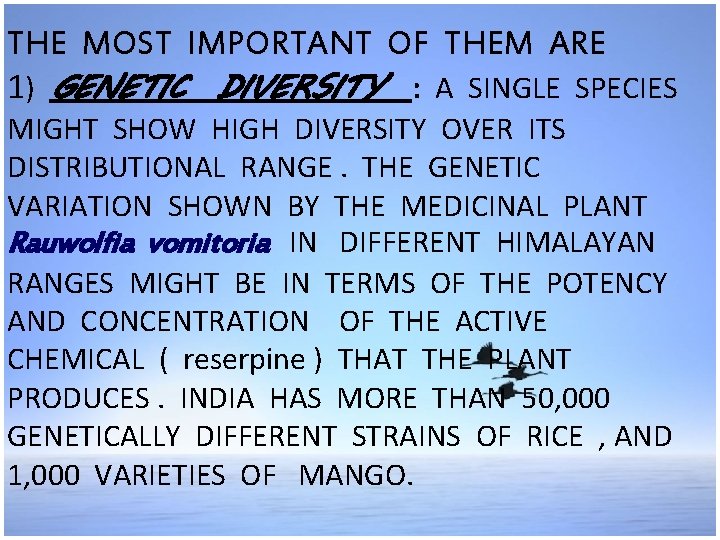 THE MOST IMPORTANT OF THEM ARE

1) GENETIC DIVERSITY : A SINGLE SPECIES MIGHT SHOW HIGH DIVERSITY OVER ITS DISTRIBUTIONAL RANGE . THE GENETIC VARIATION SHOWN BY THE MEDICINAL PLANT Rauwolfia vomitoria IN DIFFERENT HIMALAYAN RANGES MIGHT BE IN TERMS OF THE POTENCY AND CONCENTRATION OF THE ACTIVE CHEMICAL ( reserpine ) THAT THE PLANT PRODUCES . INDIA HAS MORE THAN 50,000 GENETICALLY DIFFERENT STRAINS OF RICE , AND 1,000 VARIETIES OF MANGO.